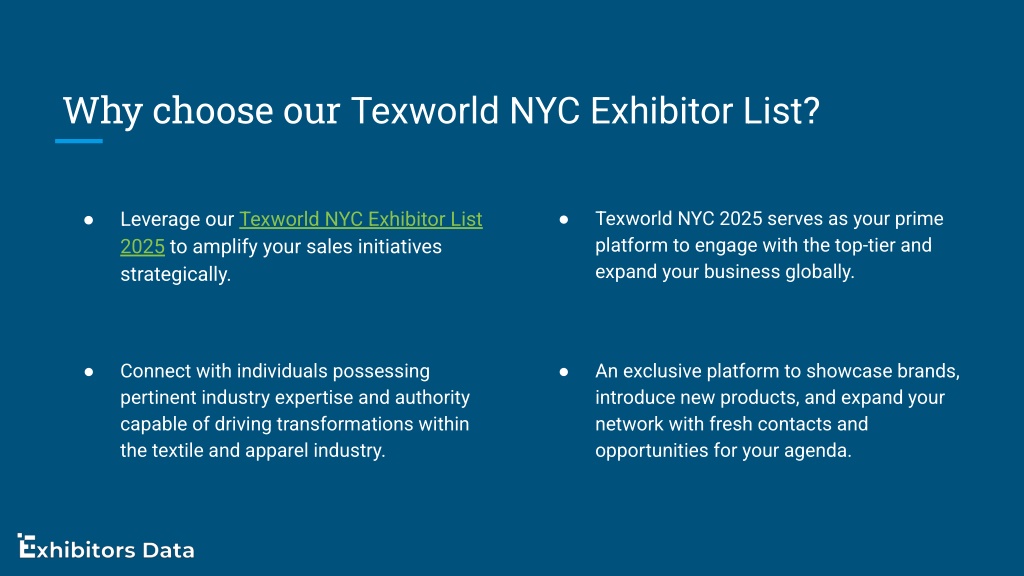 Why choose our Texworld NYC Exhibitor List?

● Leverage our Texworld NYC Exhibitor List 2025 to amplify your sales initiatives strategically.

● Connect with individuals possessing pertinent industry expertise and authority capable of driving transformations within the textile and apparel industry.

● Texworld NYC 2025 serves as your prime platform to engage with the top-tier and expand your business globally.

● An exclusive platform to showcase brands, introduce new products, and expand your network with fresh contacts and opportunities for your agenda.

Exhibitors Data